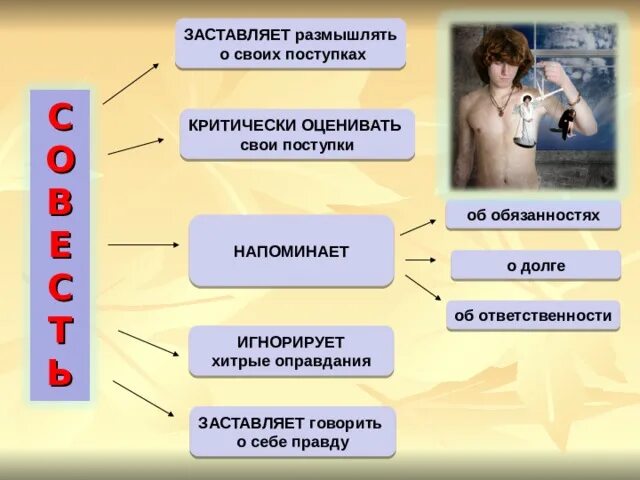 СОВЕСТЬ

ЗАСТАВЛЯЕТ размышлять о своих поступках

КРИТИЧЕСКИ ОЦЕНИВАТЬ свои поступки

НАПОМИНАЕТ

об обязанностях

о долге

об ответственности

ИГНОРИРУЕТ хитрые оправдания

ЗАСТАВЛЯЕТ говорить о себе правду